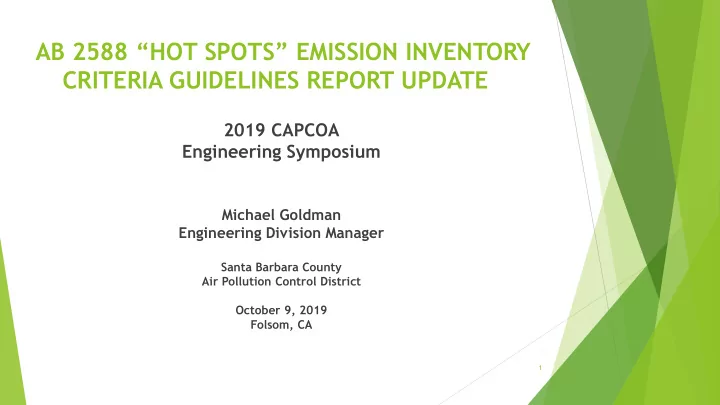 AB 2588 “HOT SPOTS” EMISSION INVENTORY CRITERIA GUIDELINES REPORT UPDATE

2019 CAPCOA
Engineering Symposium

Michael Goldman
Engineering Division Manager

Santa Barbara County
Air Pollution Control District

October 9, 2019
Folsom, CA

1